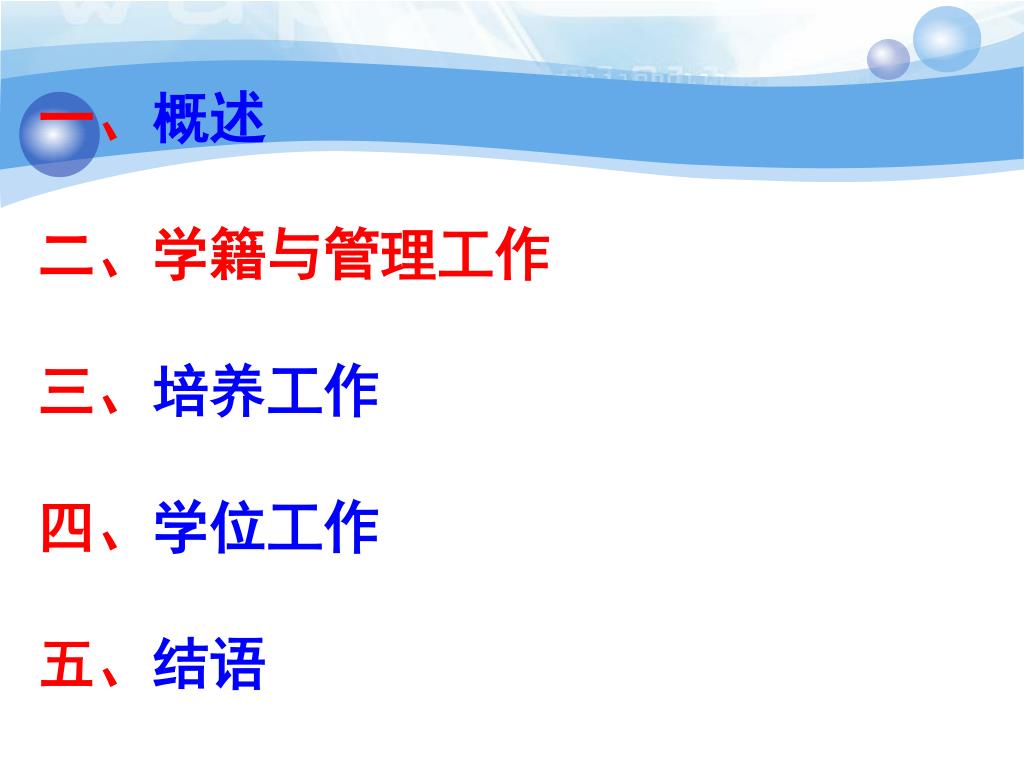 一、概述

二、学籍与管理工作

三、培养工作

四、学位工作

五、结语